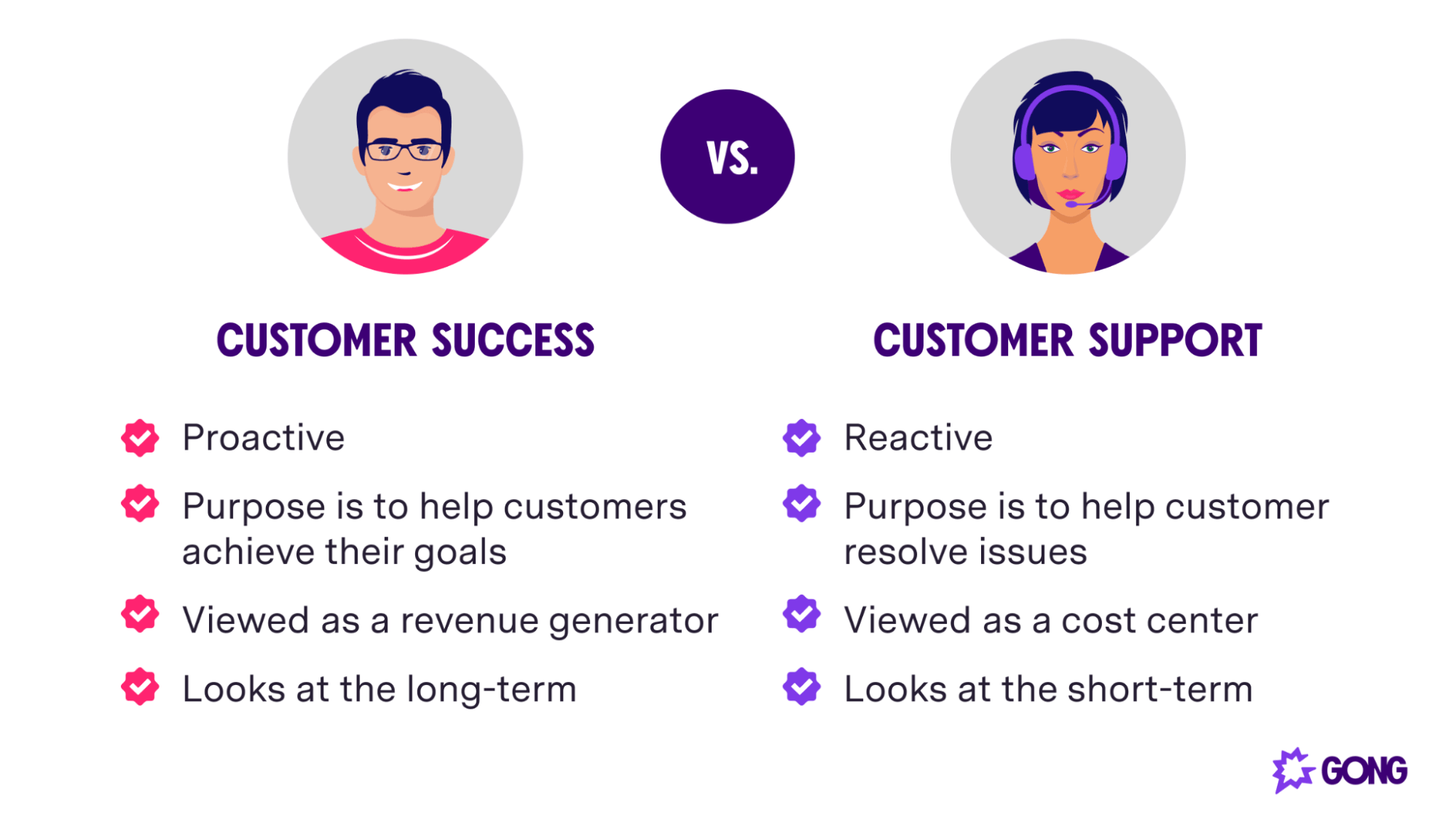 VS.

CUSTOMER SUCCESS

Proactive

Purpose is to help customers achieve their goals

Viewed as a revenue generator

Looks at the long-term

CUSTOMER SUPPORT

Reactive

Purpose is to help customer resolve issues

Viewed as a cost center

Looks at the short-term

GONG